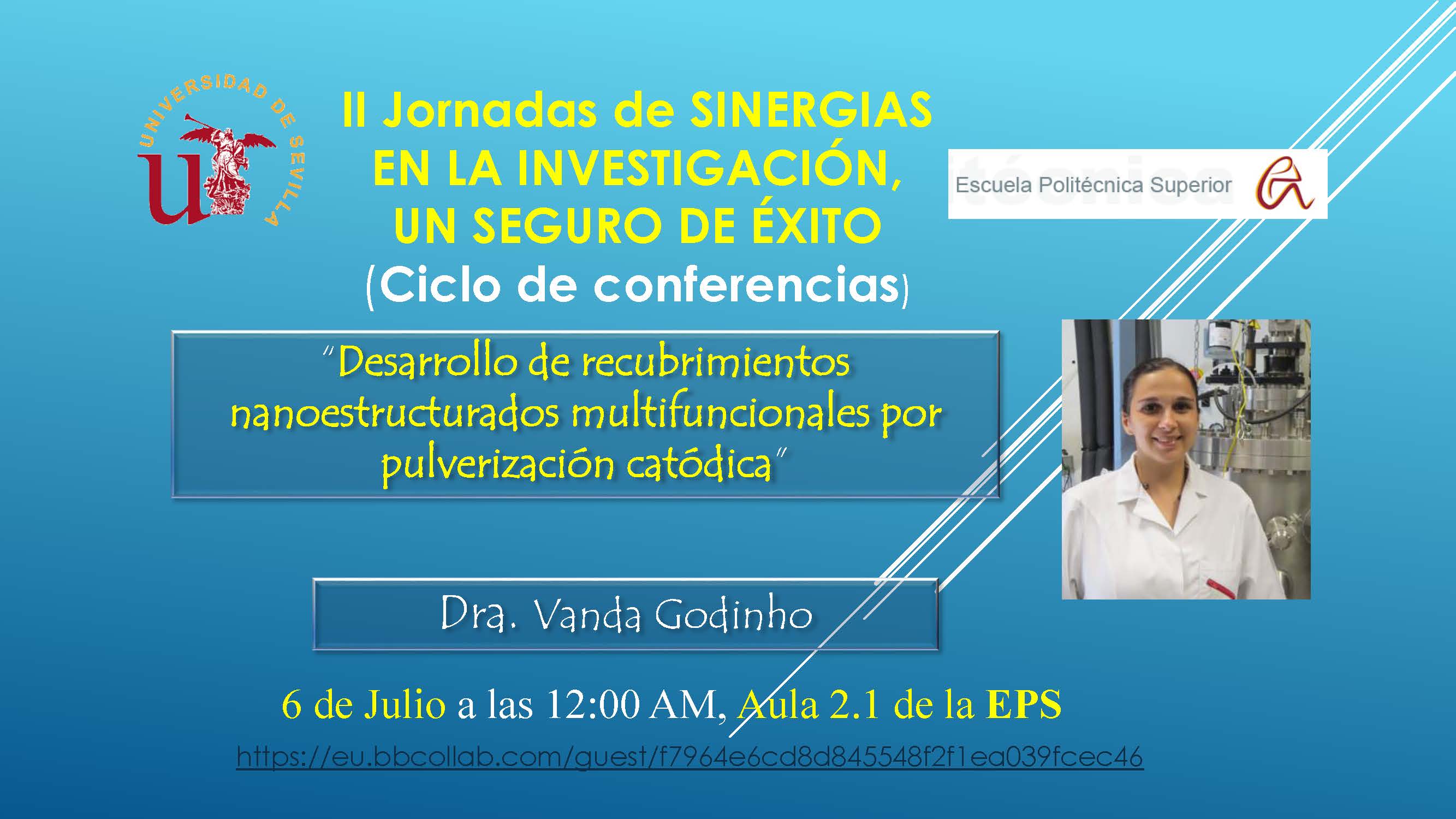 UNIVERSIDAD DE SEVILLA

II Jornadas de SINERGIAS EN LA INVESTIGACIÓN, UN SEGURO DE ÉXITO (Ciclo de conferencias)

Escuela Politécnica Superior

"Desarrollo de recubrimientos nanoestructurados multifuncionales por pulverización catódica"

Dra. Vanda Godinho

6 de Julio a las 12:00 AM, Aula 2.1 de la EPS

https://eu.bbcollab.com/guest/f7964e6cd8d845548f2f1ea039fcec46